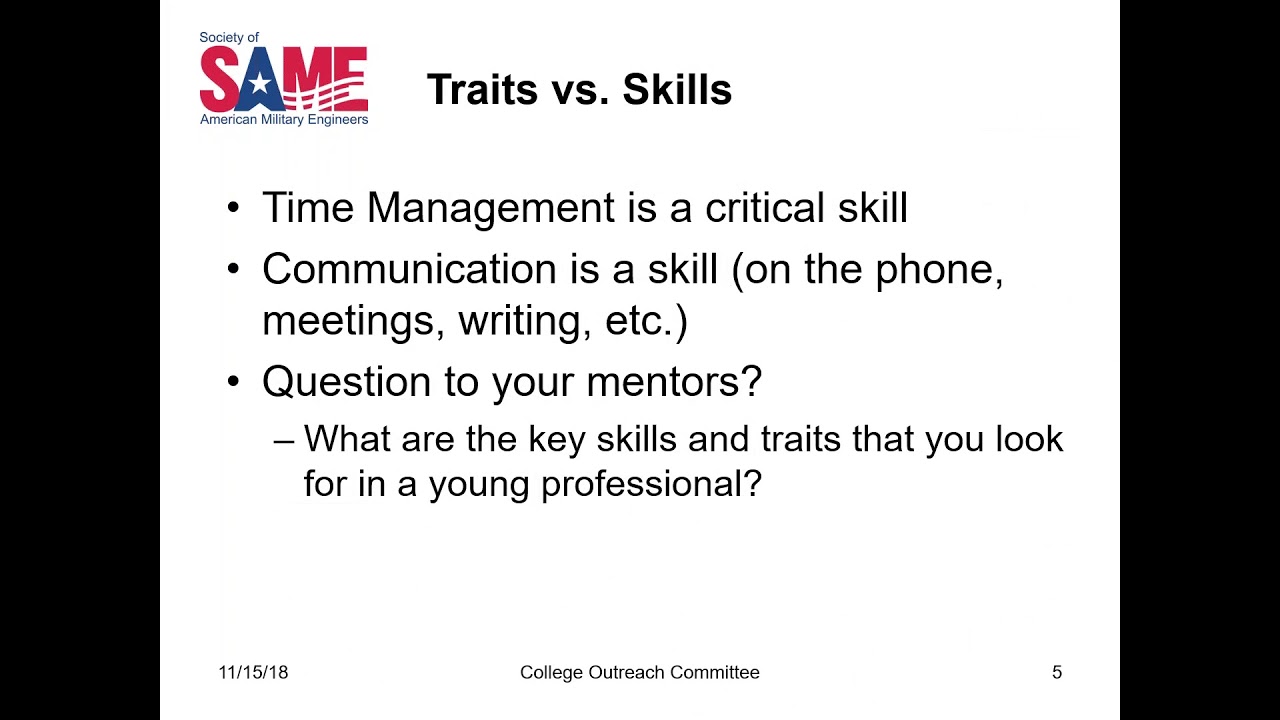 Society of
SAME
American Military Engineers

Traits vs. Skills

• Time Management is a critical skill
• Communication is a skill (on the phone, meetings, writing, etc.)
• Question to your mentors?
– What are the key skills and traits that you look for in a young professional?

11/15/18
College Outreach Committee
5